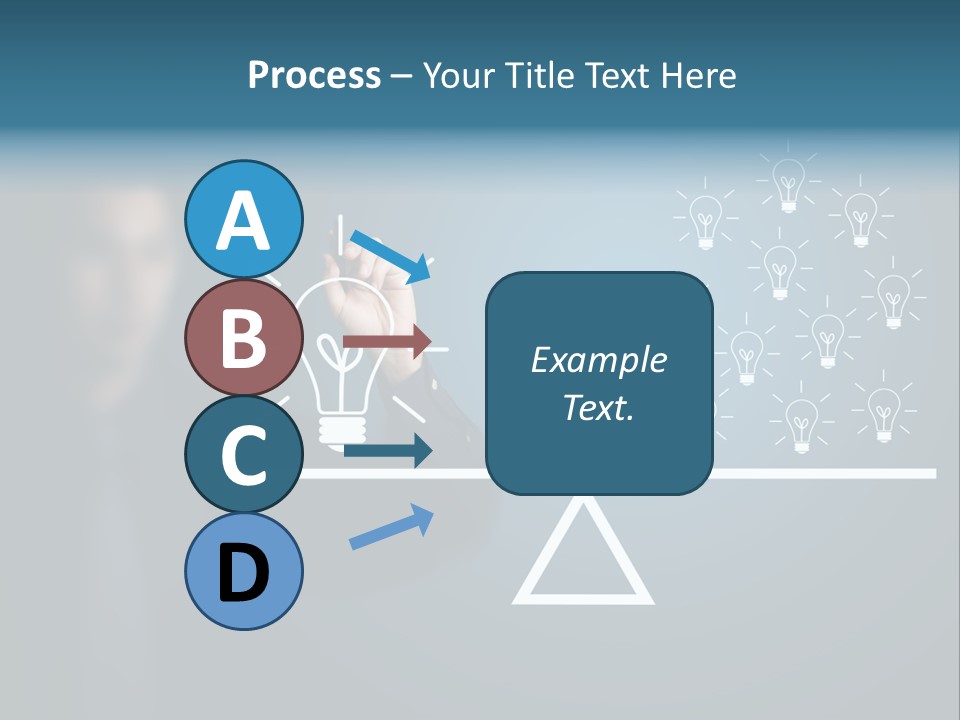 Process – Your Title Text Here

A

B

C

D

Example Text.